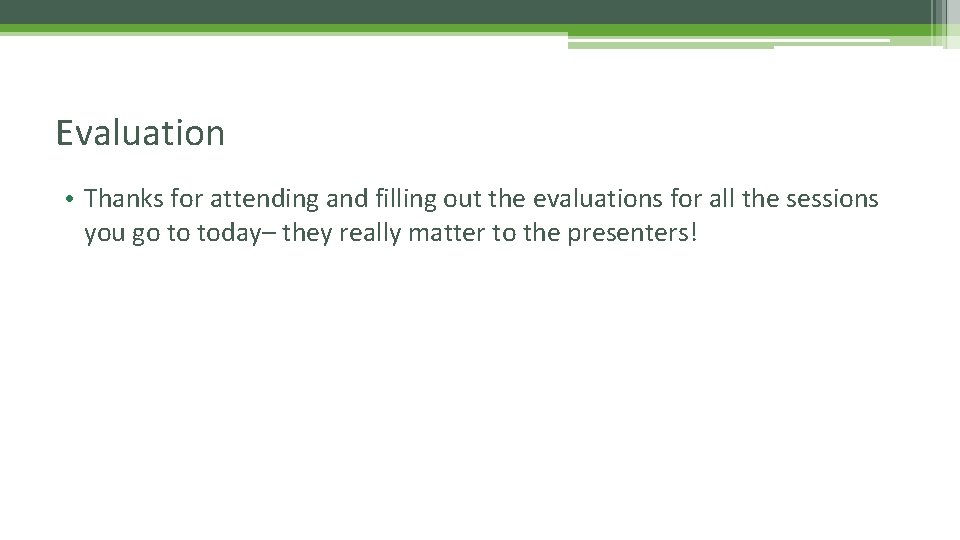 Evaluation

• Thanks for attending and filling out the evaluations for all the sessions you go to today– they really matter to the presenters!